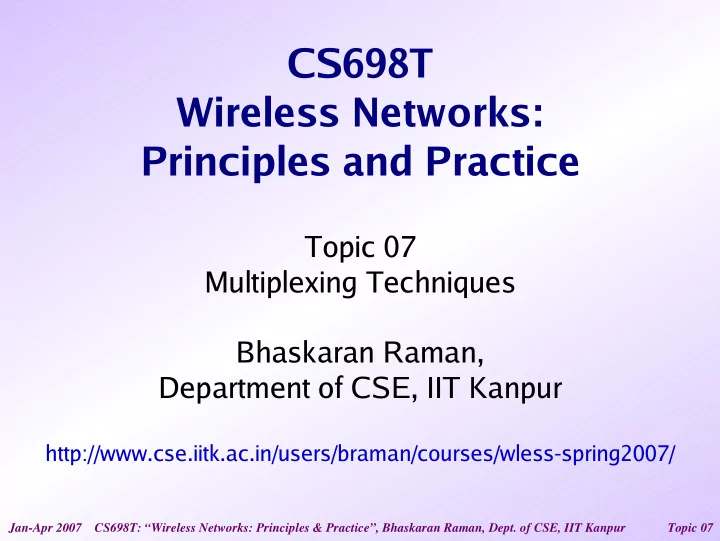 CS698T
Wireless Networks:
Principles and Practice

Topic 07
Multiplexing Techniques

Bhaskaran Raman,
Department of CSE, IIT Kanpur

http://www.cse.iitk.ac.in/users/braman/courses/wless-spring2007/

Jan-Apr 2007 CS698T: “Wireless Networks: Principles & Practice”, Bhaskaran Raman, Dept. of CSE, IIT Kanpur Topic 07